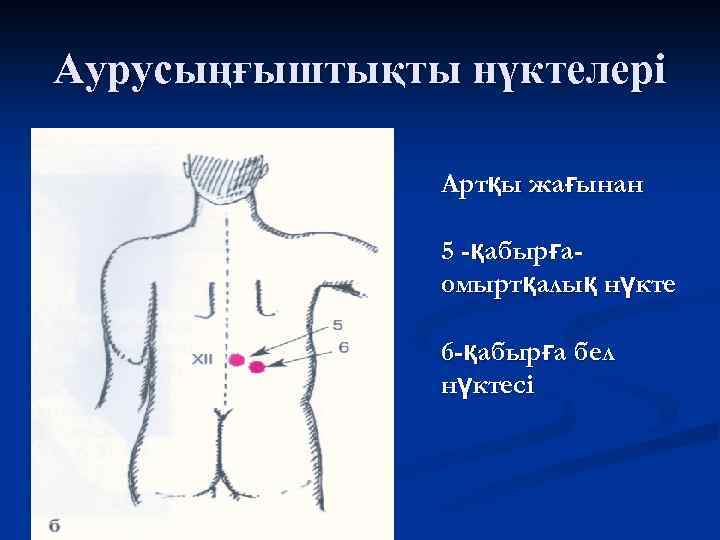 Аурусыңғыштықты нүктелері

XII

5

6

б

Артқы жағынан

5 -қабырға-омыртқалық нүкте

6-қабырға бел нүктесі